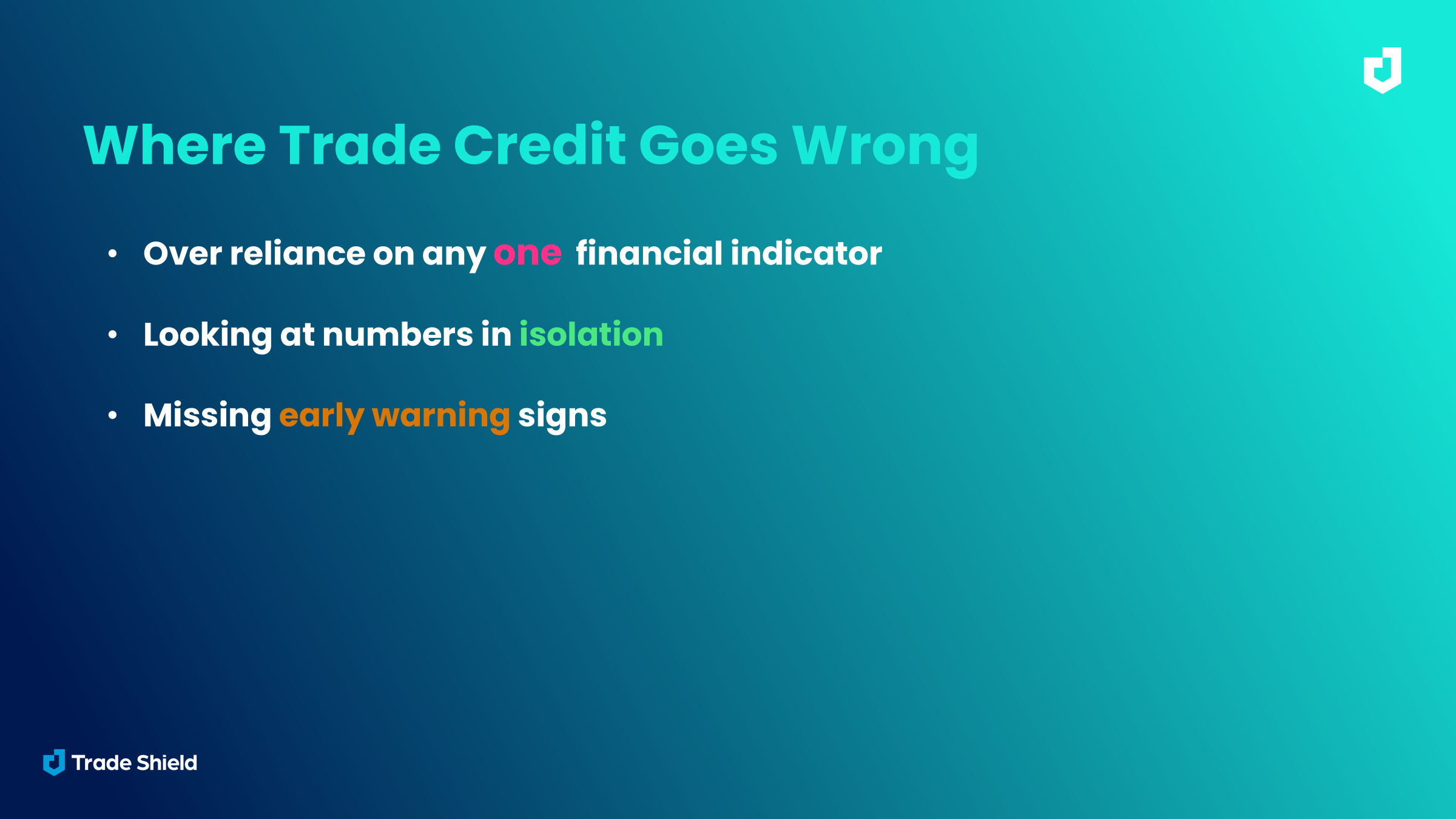 Where Trade Credit Goes Wrong

• Over reliance on any one financial indicator

• Looking at numbers in isolation

• Missing early warning signs

Trade Shield